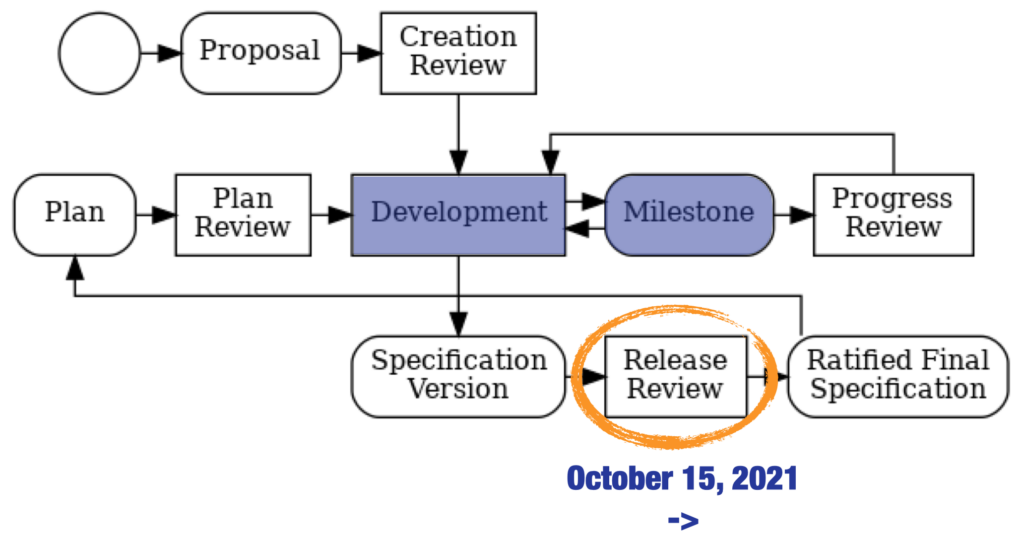 Proposal

Creation Review

Plan

Plan Review

Development

Milestone

Progress Review

Specification Version

Release Review

Ratified Final Specification

October 15, 2021

->